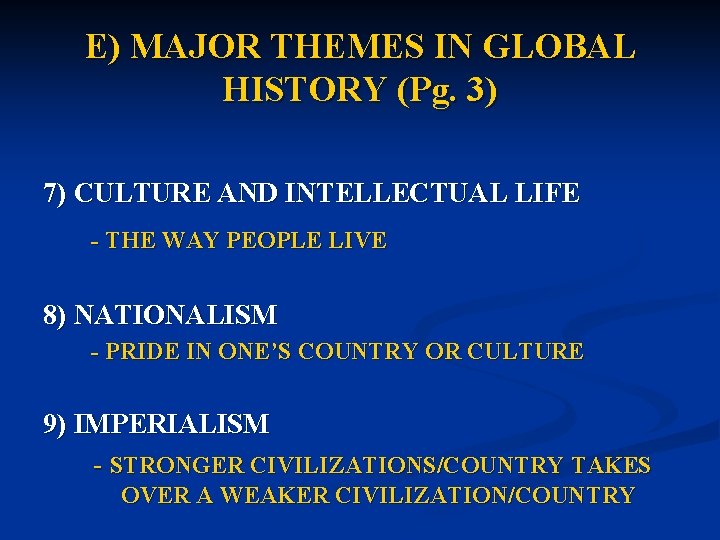 E) MAJOR THEMES IN GLOBAL HISTORY (Pg. 3)

7) CULTURE AND INTELLECTUAL LIFE

- THE WAY PEOPLE LIVE

8) NATIONALISM

- PRIDE IN ONE'S COUNTRY OR CULTURE

9) IMPERIALISM

- STRONGER CIVILIZATIONS/COUNTRY TAKES OVER A WEAKER CIVILIZATION/COUNTRY